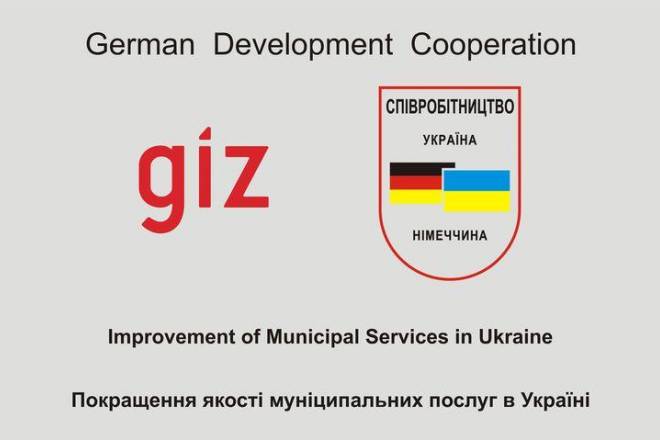 German Development Cooperation

giz

СПІВРОБІТНИЦТВО

УКРАЇНА

НІМЕЧЧИНА

Improvement of Municipal Services in Ukraine

Покращення якості муніципальних послуг в Україні